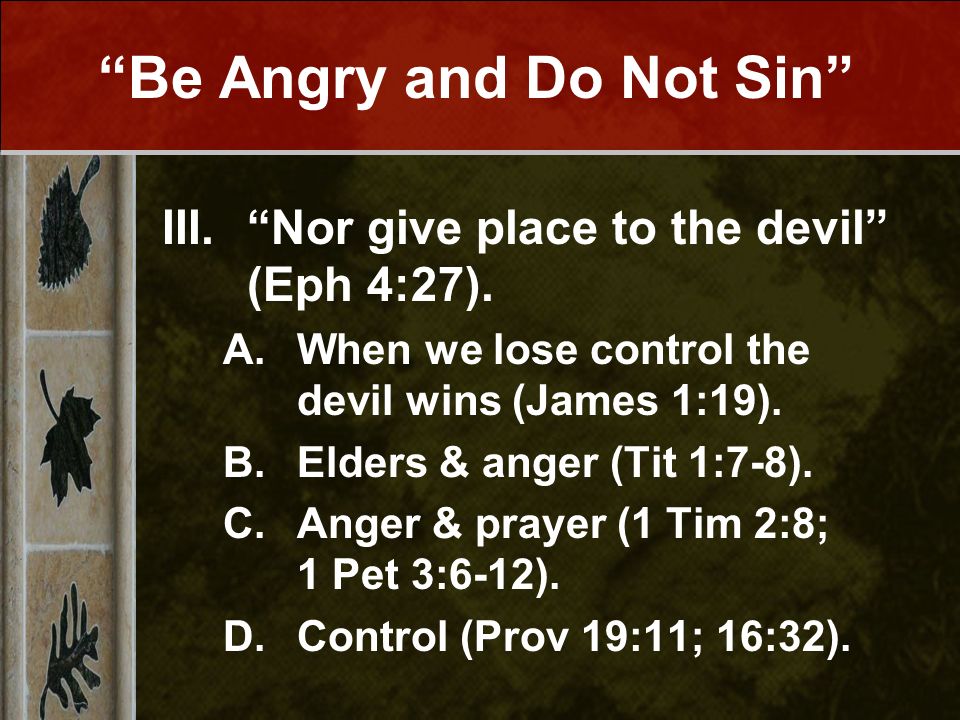 “Be Angry and Do Not Sin”

III. “Nor give place to the devil” (Eph 4:27).

A. When we lose control the devil wins (James 1:19).

B. Elders & anger (Tit 1:7-8).

C. Anger & prayer (1 Tim 2:8; 1 Pet 3:6-12).

D. Control (Prov 19:11; 16:32).